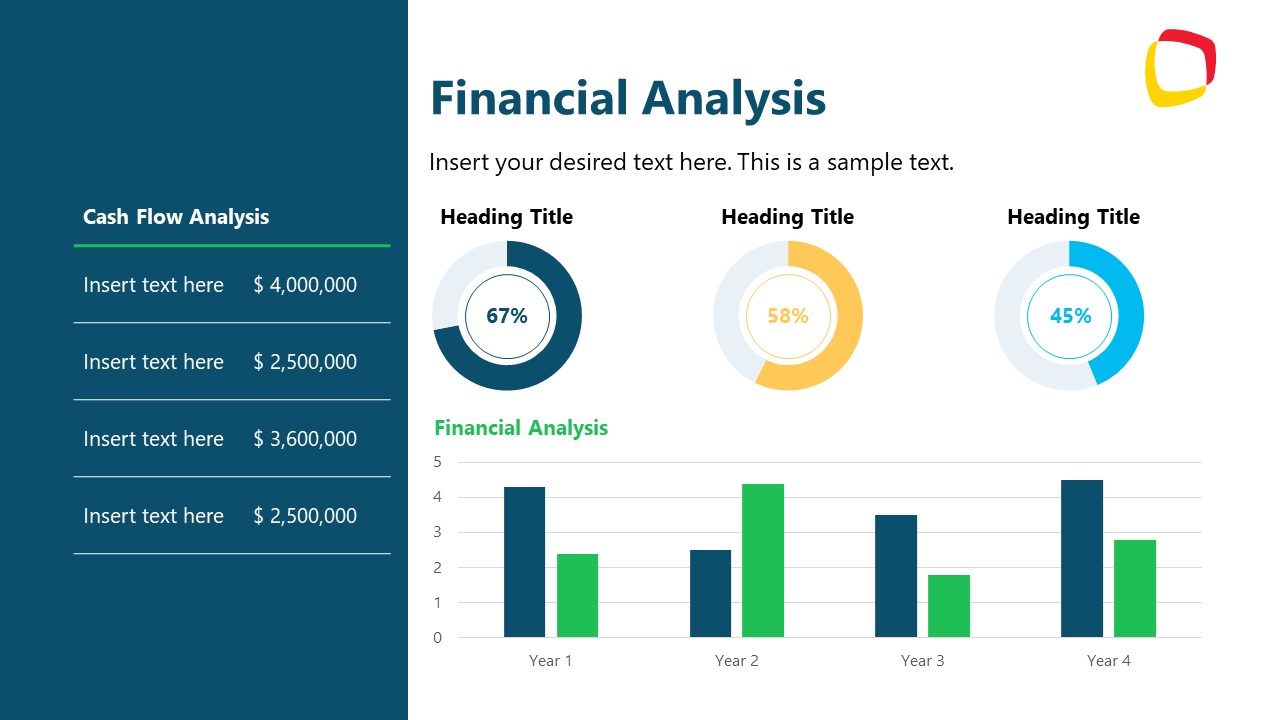 Cash Flow Analysis

| Insert text here | $ 4,000,000 |
|---|---|
| Insert text here | $ 2,500,000 |
| Insert text here | $ 3,600,000 |
| Insert text here | $ 2,500,000 |

Financial Analysis

Insert your desired text here. This is a sample text.

Heading Title
67%

Heading Title
58%

Heading Title
45%

Financial Analysis

5
4
3
2
1
0

Year 1
Year 2
Year 3
Year 4